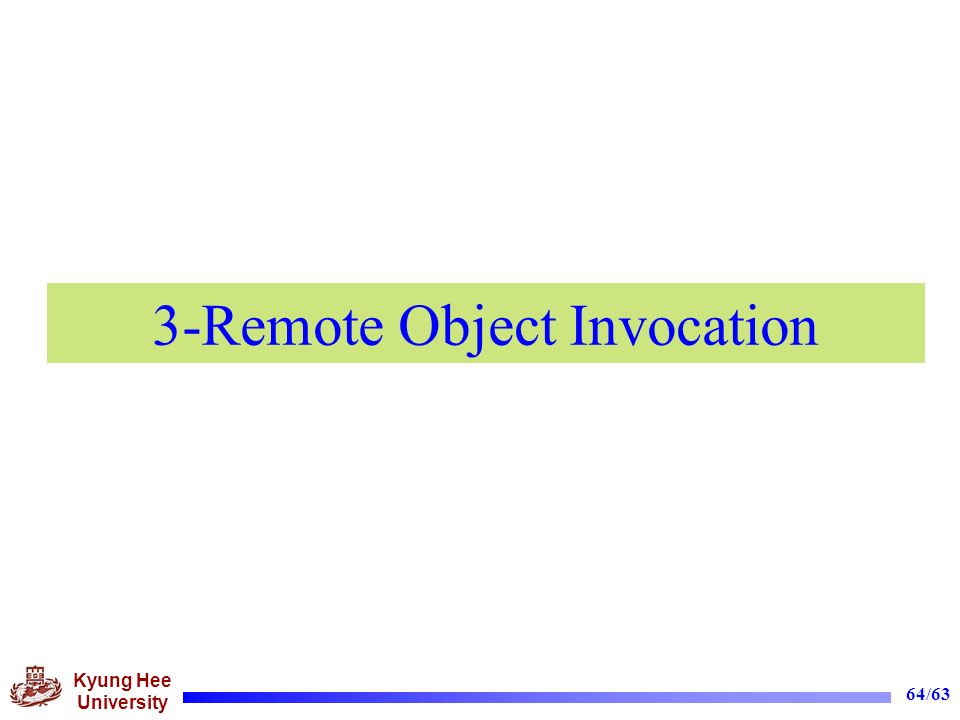 3-Remote Object Invocation

Kyung Hee University

64/63